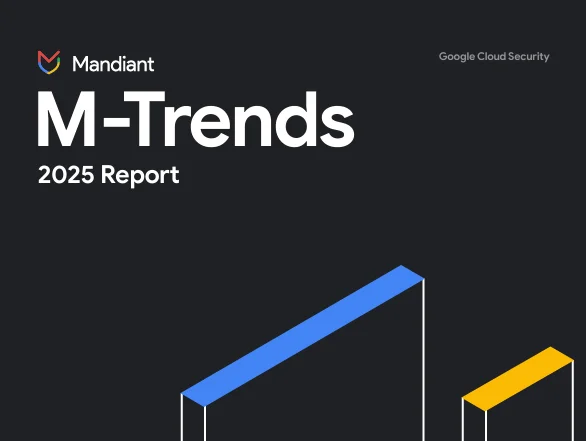 Mandiant

Google Cloud Security

M-Trends

2025 Report